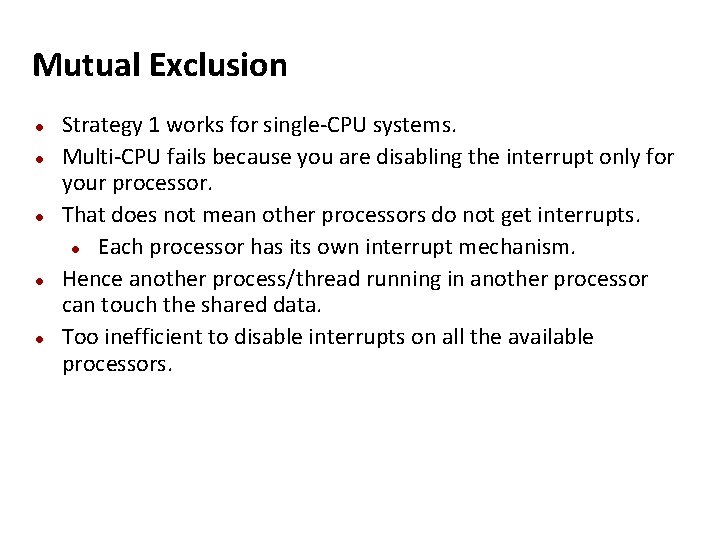 Mutual Exclusion

- Strategy 1 works for single-CPU systems.
- Multi-CPU fails because you are disabling the interrupt only for your processor.
- That does not mean other processors do not get interrupts.
  - Each processor has its own interrupt mechanism.
- Hence another process/thread running in another processor can touch the shared data.
- Too inefficient to disable interrupts on all the available processors.